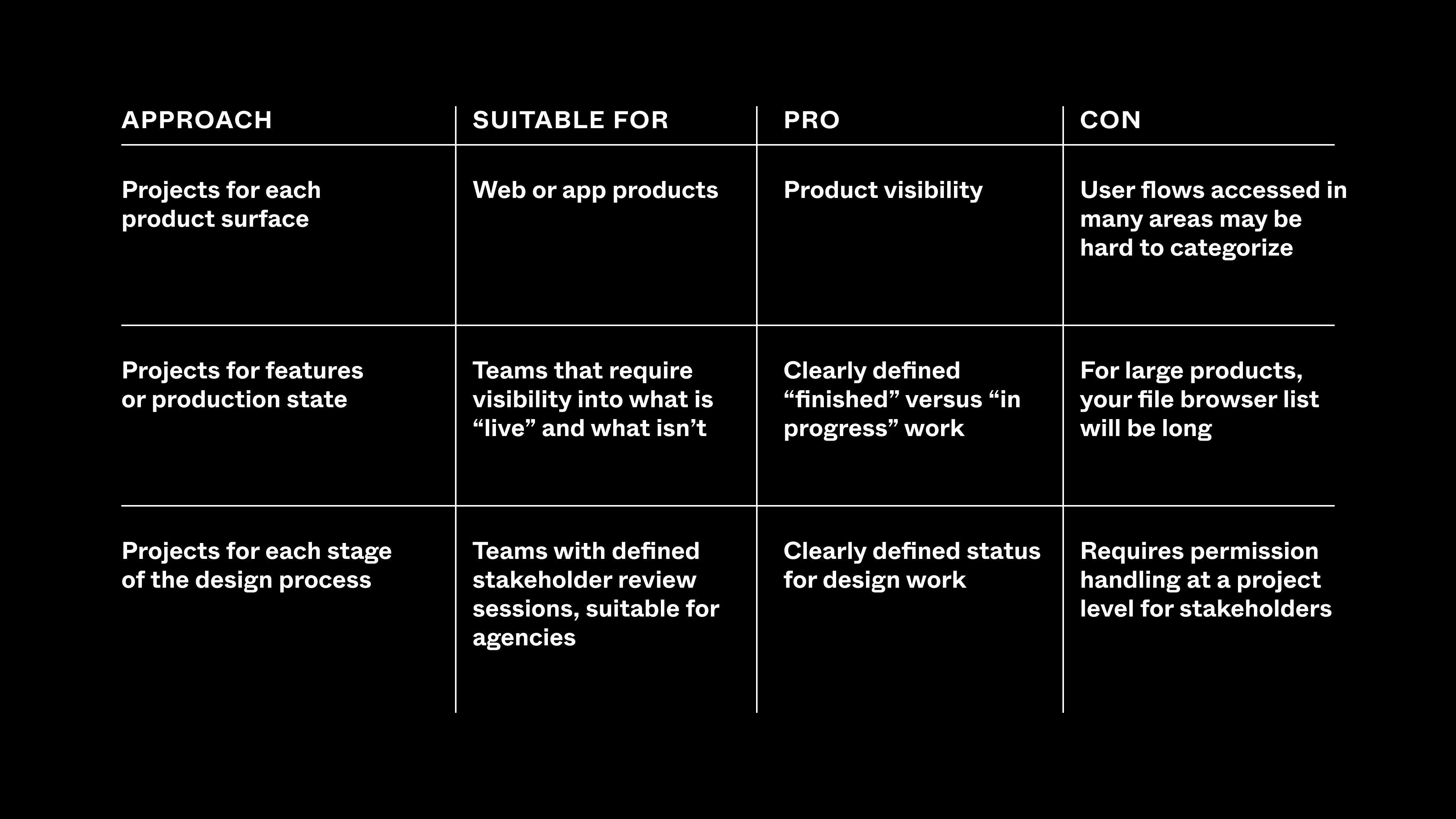 | APPROACH | SUITABLE FOR | PRO | CON |
|---|---|---|---|
| Projects for each product surface | Web or app products | Product visibility | User flows accessed in many areas may be hard to categorize |
| Projects for features or production state | Teams that require visibility into what is “live” and what isn’t | Clearly defined “finished” versus “in progress” work | For large products, your file browser list will be long |
| Projects for each stage of the design process | Teams with defined stakeholder review sessions, suitable for agencies | Clearly defined status for design work | Requires permission handling at a project level for stakeholders |